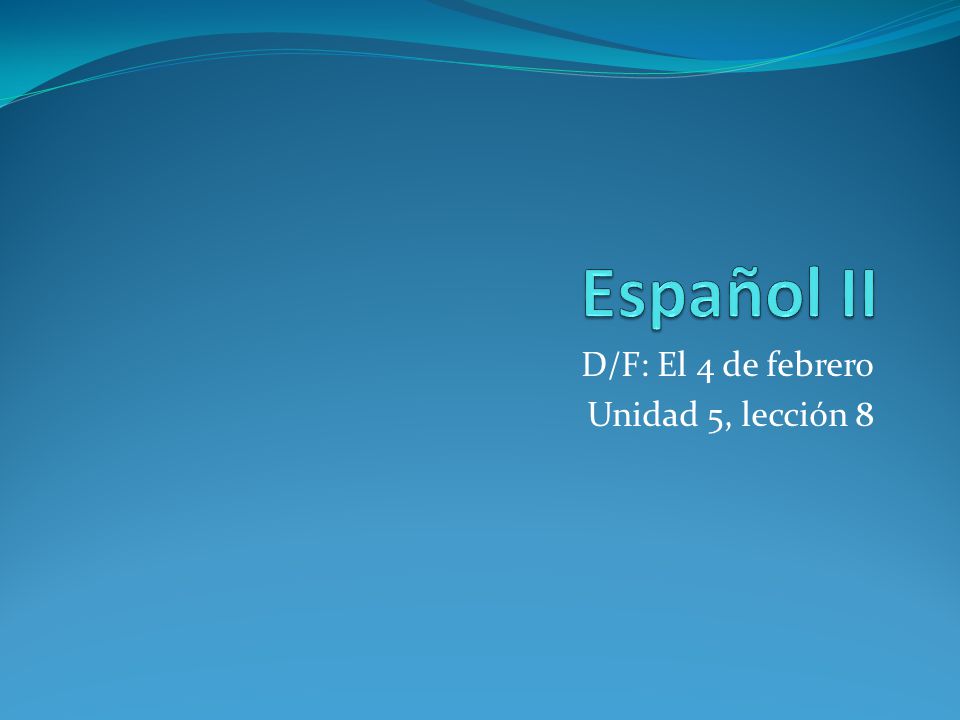 Español II

D/F: El 4 de febrero
Unidad 5, lección 8